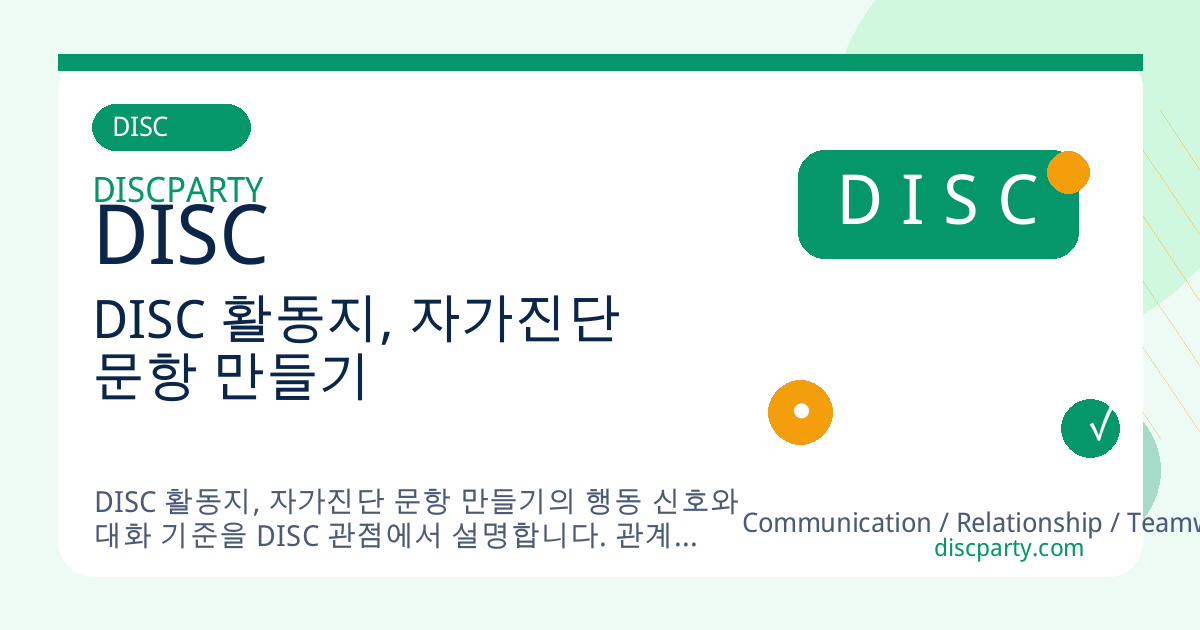 DISC

DISCPARTY
DISC

DISC 활동지, 자가진단 문항 만들기

D I S C

√

DISC 활동지, 자가진단 문항 만들기의 행동 신호와 대화 기준을 DISC 관점에서 설명합니다. 관계...

Communication / Relationship / Teamw
discparty.com